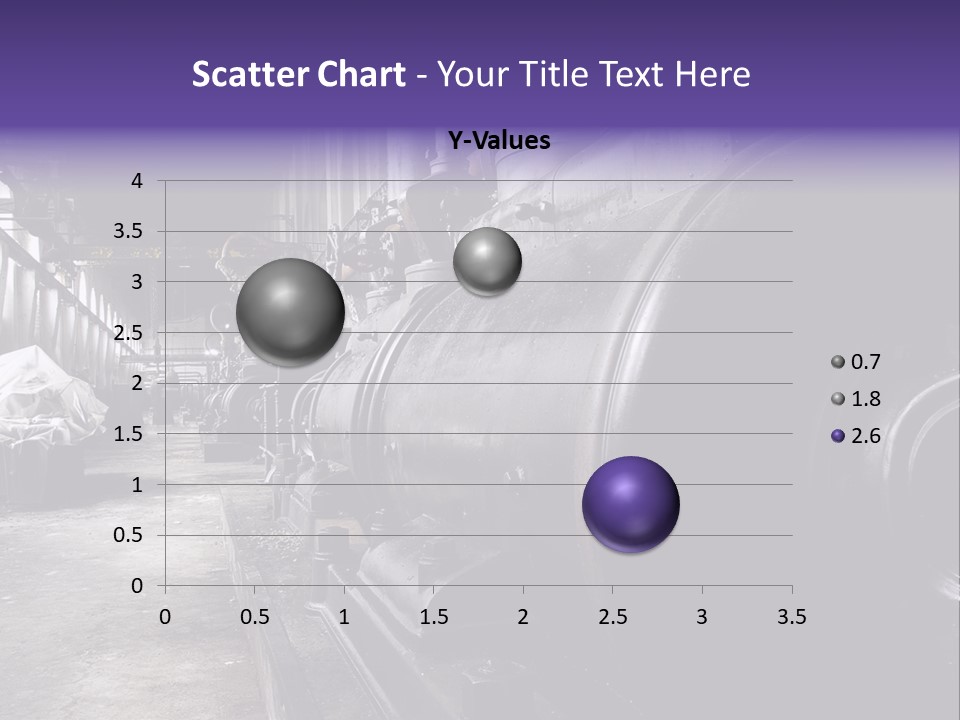 Scatter Chart - Your Title Text Here

Y-Values

4
3.5
3
2.5
2
1.5
1
0.5
0

0 0.5 1 1.5 2 2.5 3 3.5

0.7
1.8
2.6